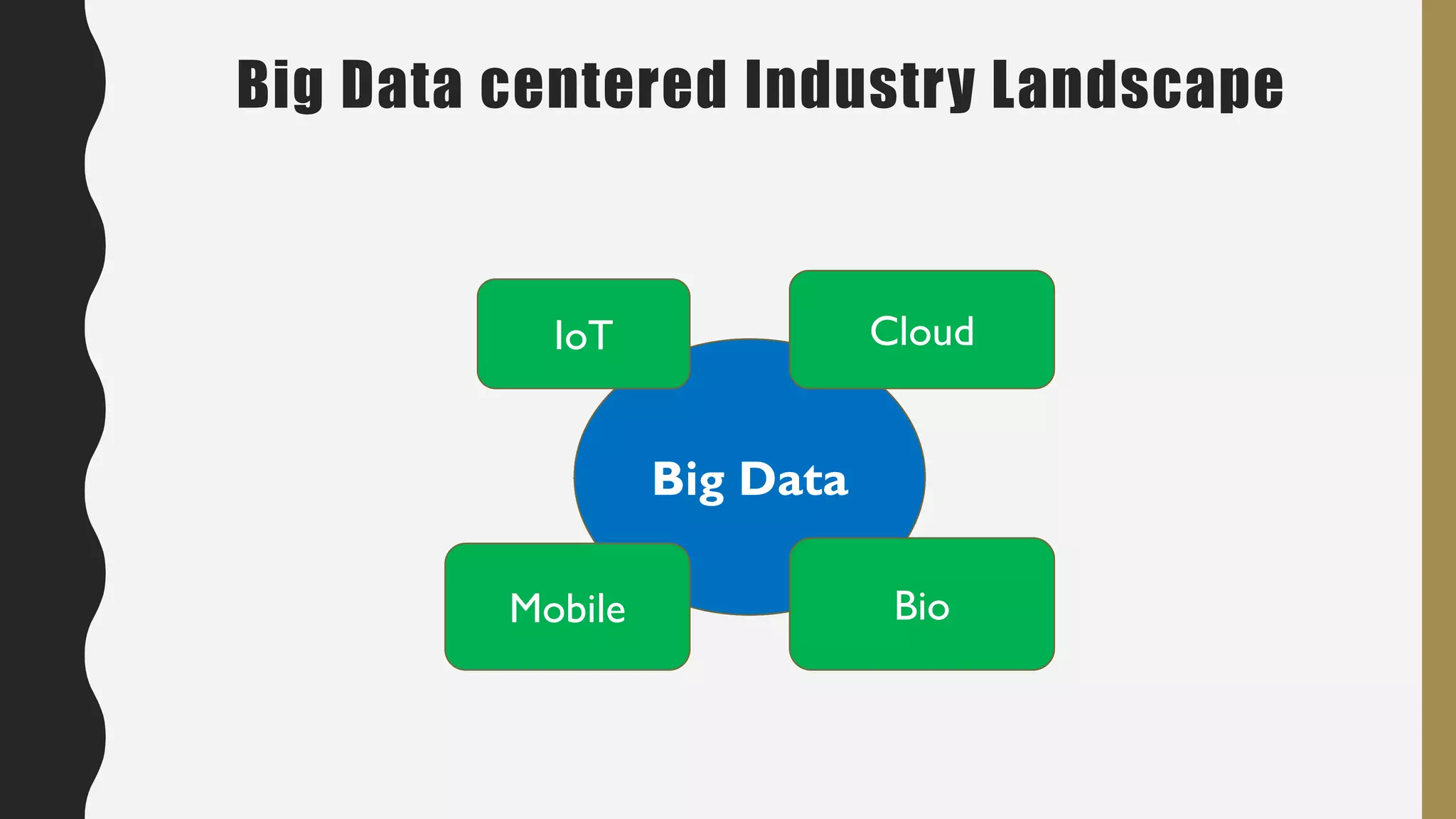 Big Data centered Industry Landscape

IoT

Cloud

Big Data

Mobile

Bio